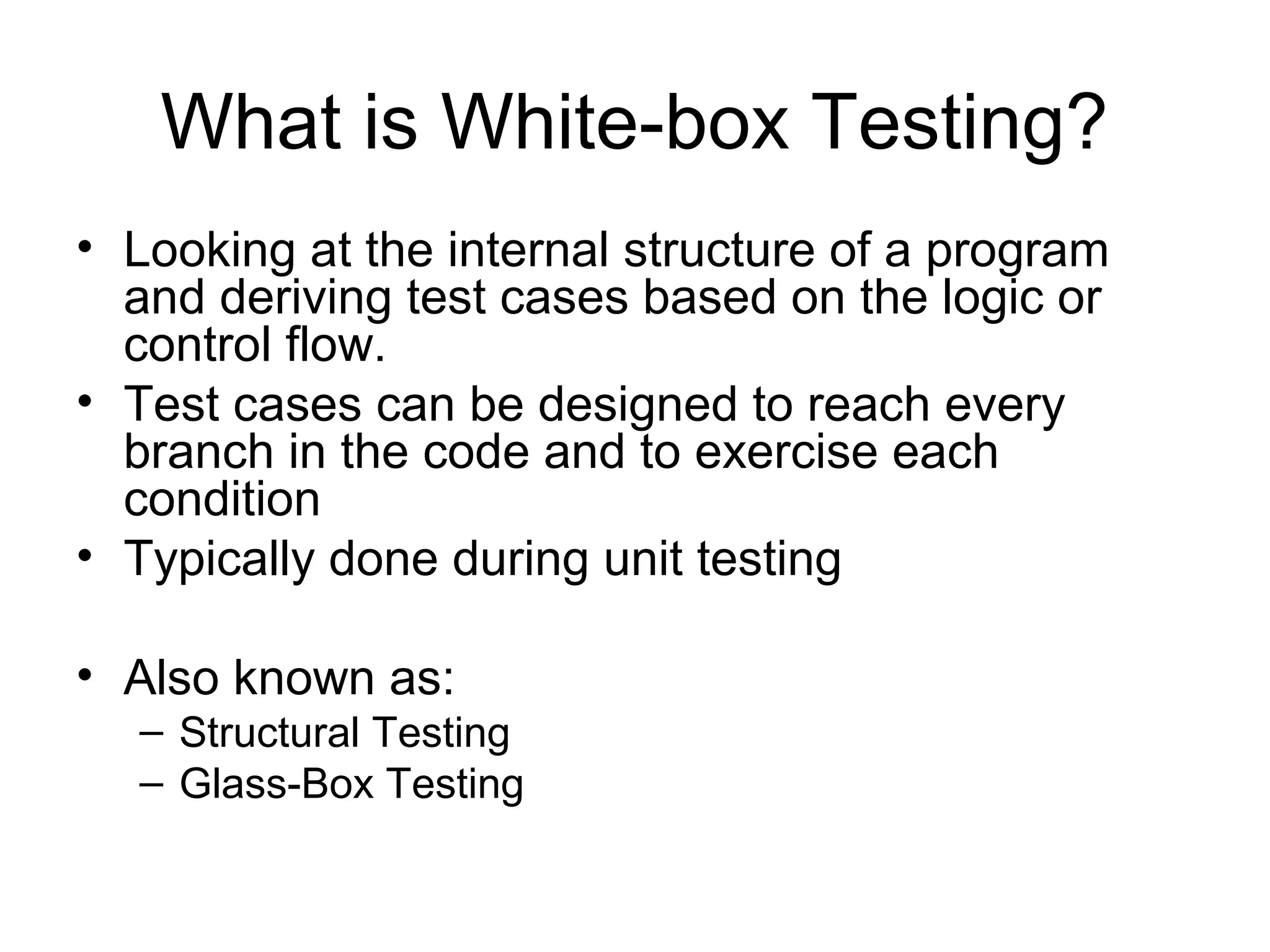 What is White-box Testing?

• Looking at the internal structure of a program and deriving test cases based on the logic or control flow.
• Test cases can be designed to reach every branch in the code and to exercise each condition
• Typically done during unit testing

• Also known as:
  – Structural Testing
  – Glass-Box Testing